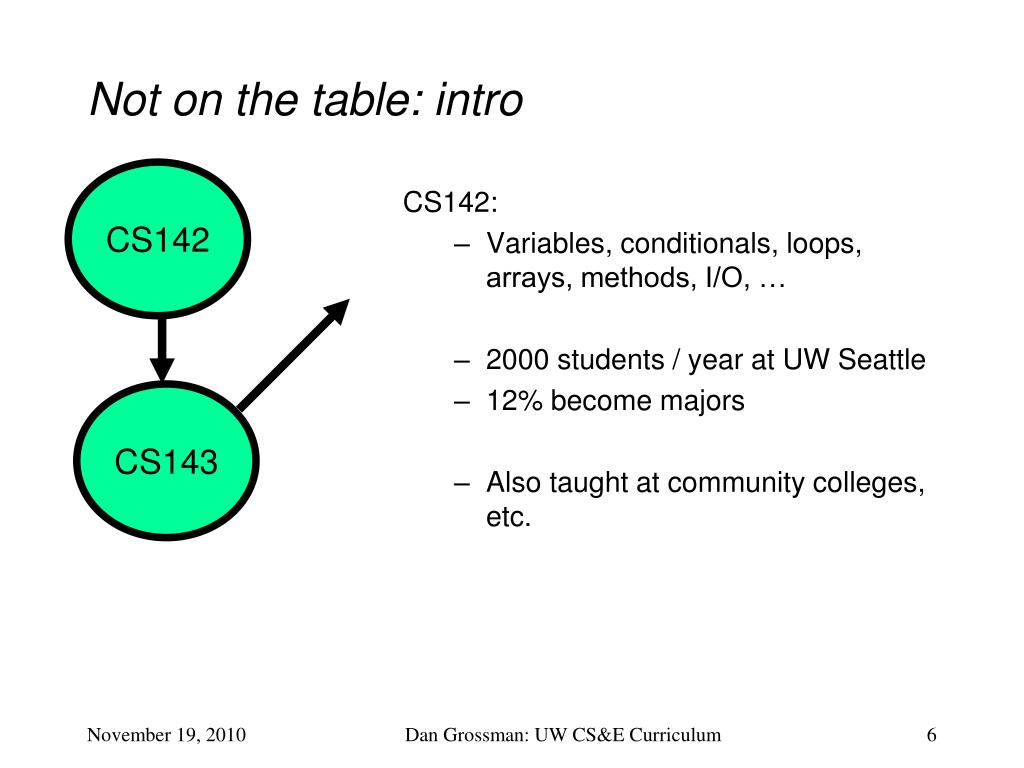 Not on the table: intro

CS142

CS143

CS142:
– Variables, conditionals, loops, arrays, methods, I/O, …

– 2000 students / year at UW Seattle
– 12% become majors

– Also taught at community colleges, etc.

November 19, 2010

Dan Grossman: UW CS&E Curriculum

6